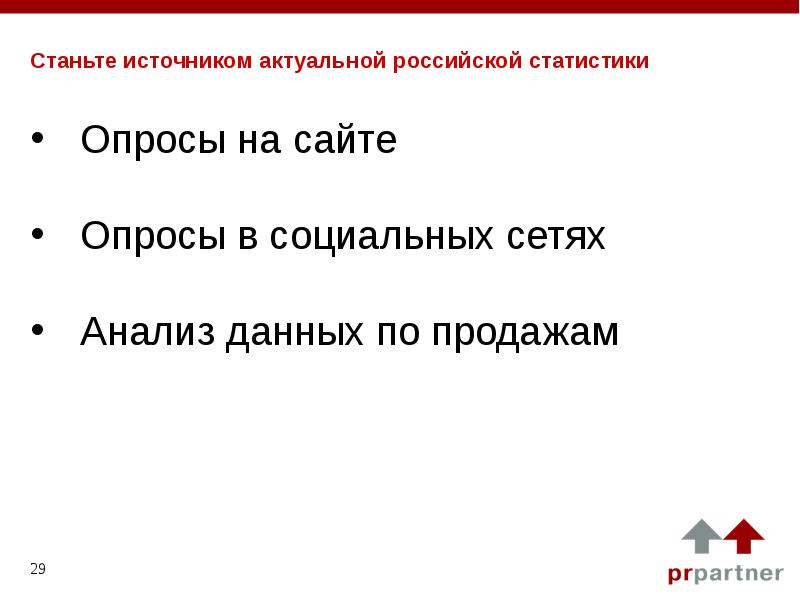 Станьте источником актуальной российской статистики

• Опросы на сайте

• Опросы в социальных сетях

• Анализ данных по продажам

29

prpartner